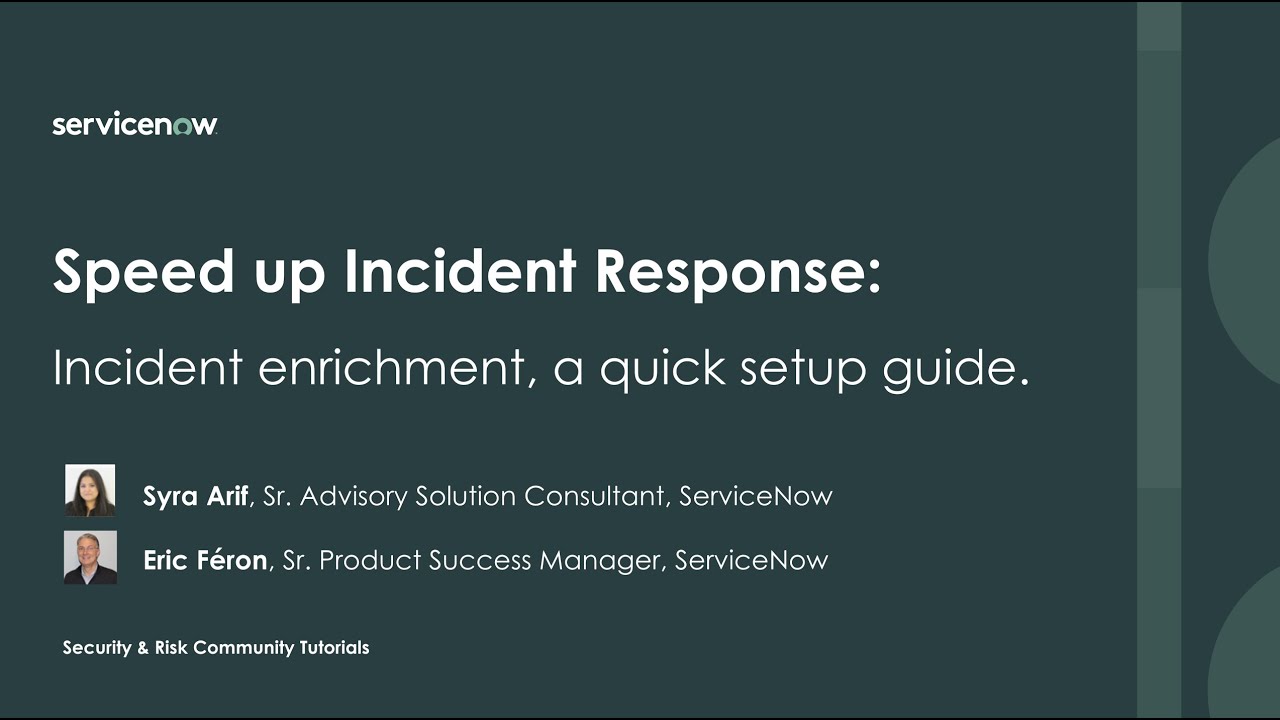 servicenow.

Speed up Incident Response:

Incident enrichment, a quick setup guide.

Syra Arif, Sr. Advisory Solution Consultant, ServiceNow

Eric Féron, Sr. Product Success Manager, ServiceNow

Security & Risk Community Tutorials